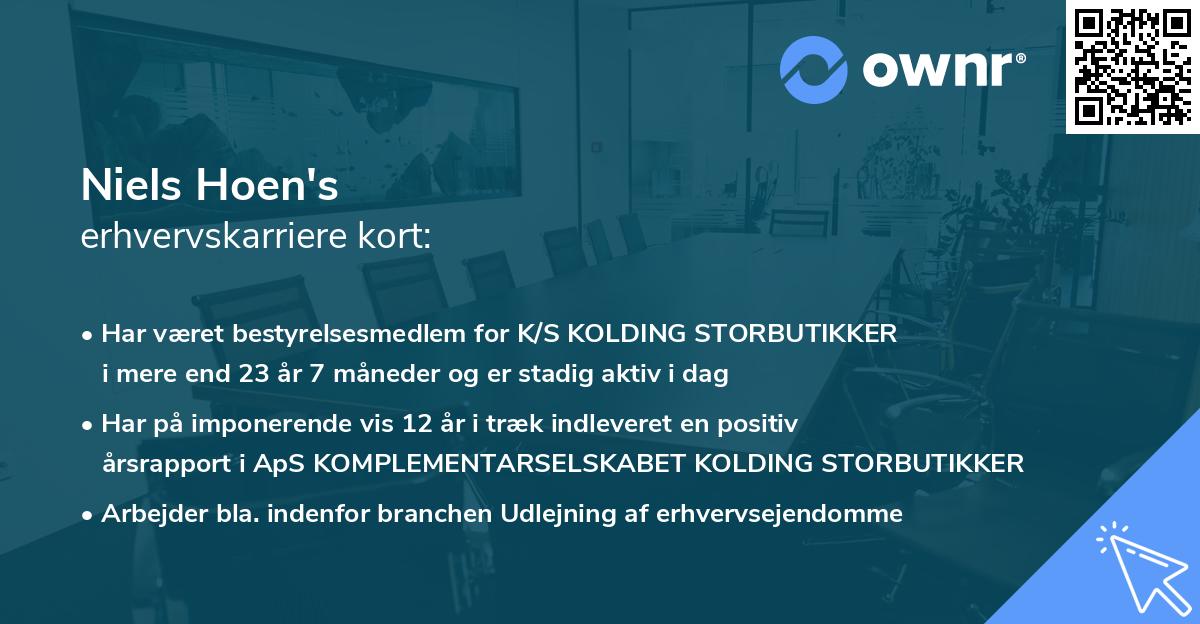 ownr®

Niels Hoen's
erhvervskarriere kort:

• Har været bestyrelsesmedlem for K/S KOLDING STORBUTIKKER i mere end 23 år 7 måneder og er stadig aktiv i dag

• Har på imponerende vis 12 år i træk indleveret en positiv årsrapport i ApS KOMPLEMENTARSELSKABET KOLDING STORBUTIKKER

• Arbejder bla. indenfor branchen Udlejning af erhvervsejendomme